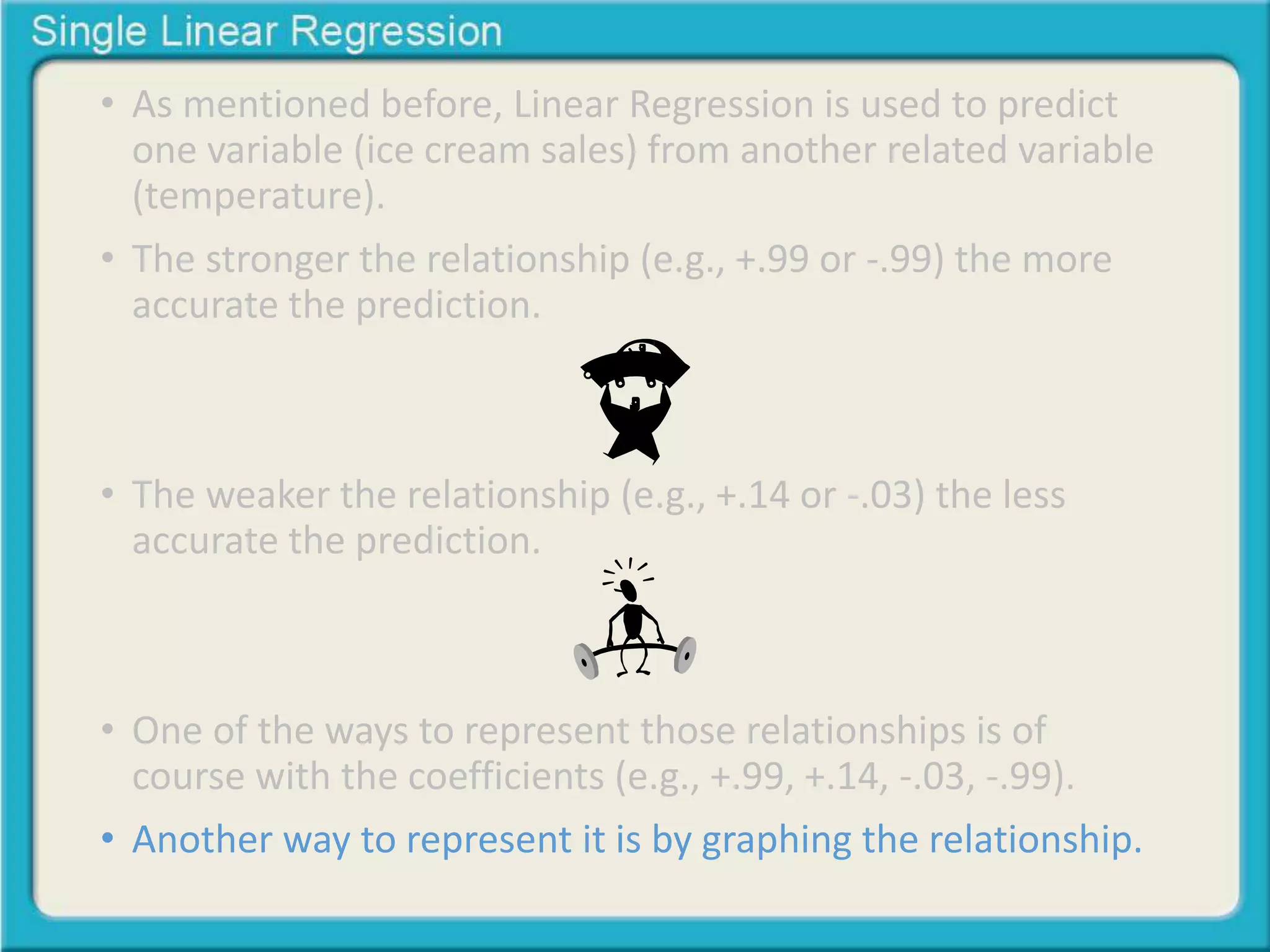 Single Linear Regression

• As mentioned before, Linear Regression is used to predict one variable (ice cream sales) from another related variable (temperature).

• The stronger the relationship (e.g., +.99 or -.99) the more accurate the prediction.

• The weaker the relationship (e.g., +.14 or -.03) the less accurate the prediction.

• One of the ways to represent those relationships is of course with the coefficients (e.g., +.99, +.14, -.03, -.99).

• Another way to represent it is by graphing the relationship.